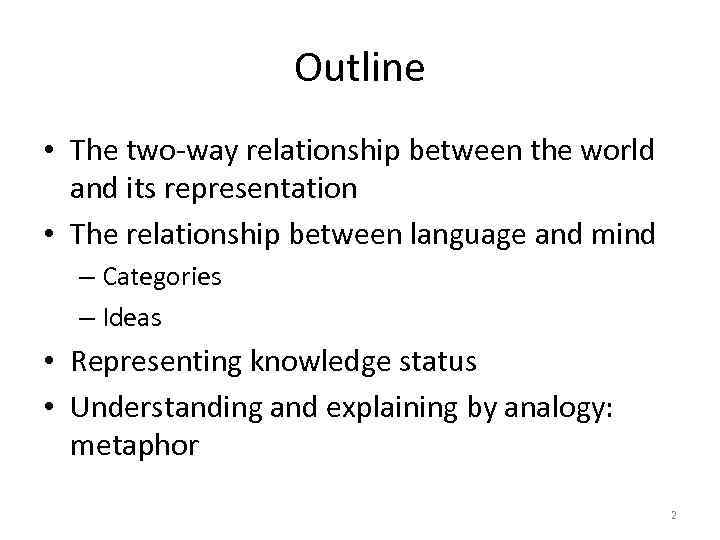 Outline

• The two-way relationship between the world and its representation
• The relationship between language and mind
– Categories
– Ideas
• Representing knowledge status
• Understanding and explaining by analogy: metaphor

2